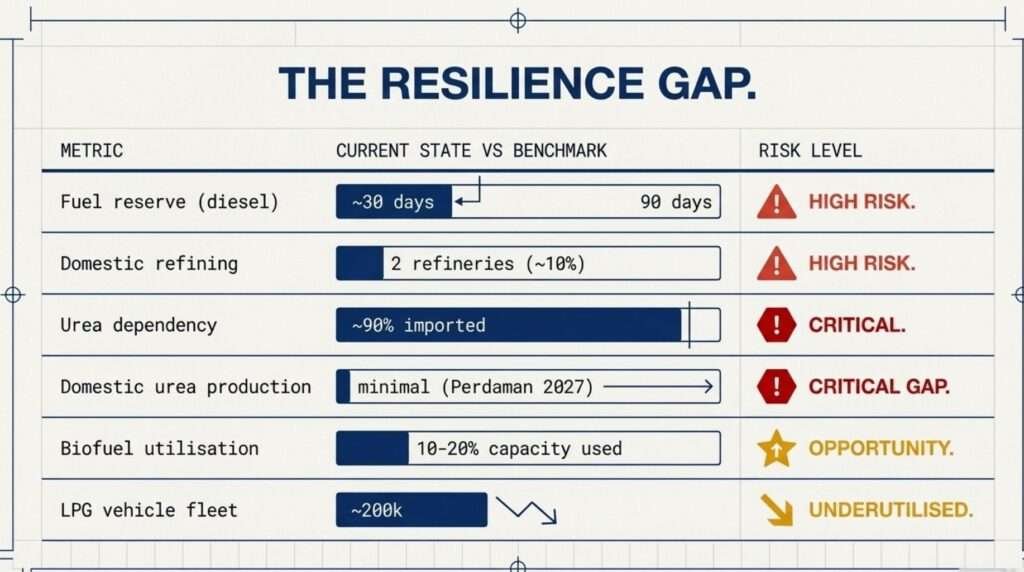 THE RESILIENCE GAP.

| METRIC | CURRENT STATE VS BENCHMARK | RISK LEVEL |
|---|---|---|
| Fuel reserve (diesel) | ~30 days 90 days | HIGH RISK. |
| Domestic refining | 2 refineries (~10%) | HIGH RISK. |
| Urea dependency | ~90% imported | CRITICAL. |
| Domestic urea production | minimal (Perdaman 2027) | CRITICAL GAP. |
| Biofuel utilisation | 10-20% capacity used | OPPORTUNITY. |
| LPG vehicle fleet | ~200k | UNDERUTILISED. |